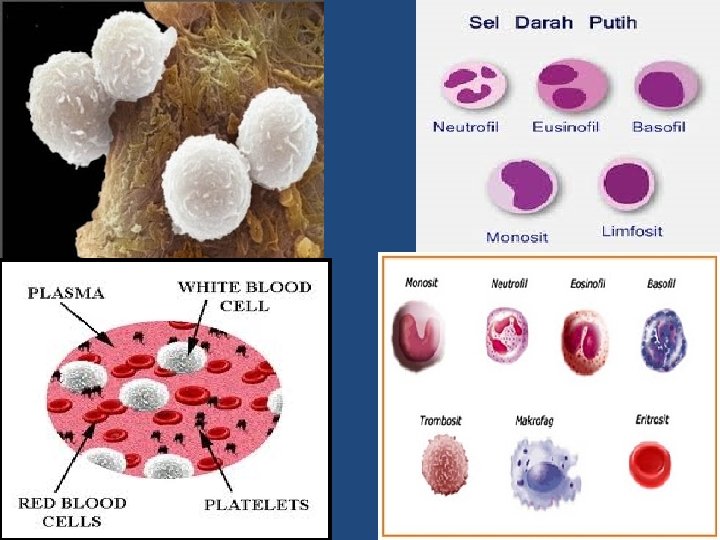 Sel Darah Putih

Neutrofil
Eusinofil
Basofil
Monosit
Limfosit

PLASMA
WHITE BLOOD CELL
RED BLOOD CELLS
PLATELETS

Monosit
Neutrofil
Eosinofil
Basofil
Trombosit
Makrofag
Eritrosit